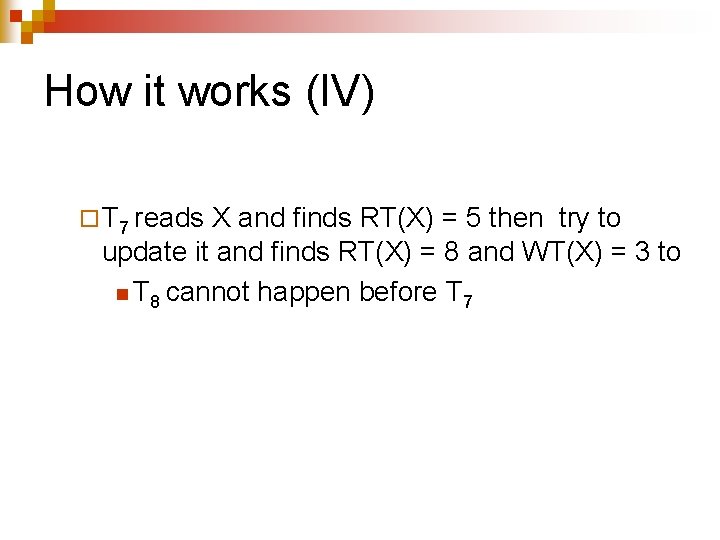 How it works (IV)

$T_7$ reads X and finds RT(X) = 5 then try to update it and finds RT(X) = 8 and WT(X) = 3 to

$T_8$ cannot happen before $T_7$